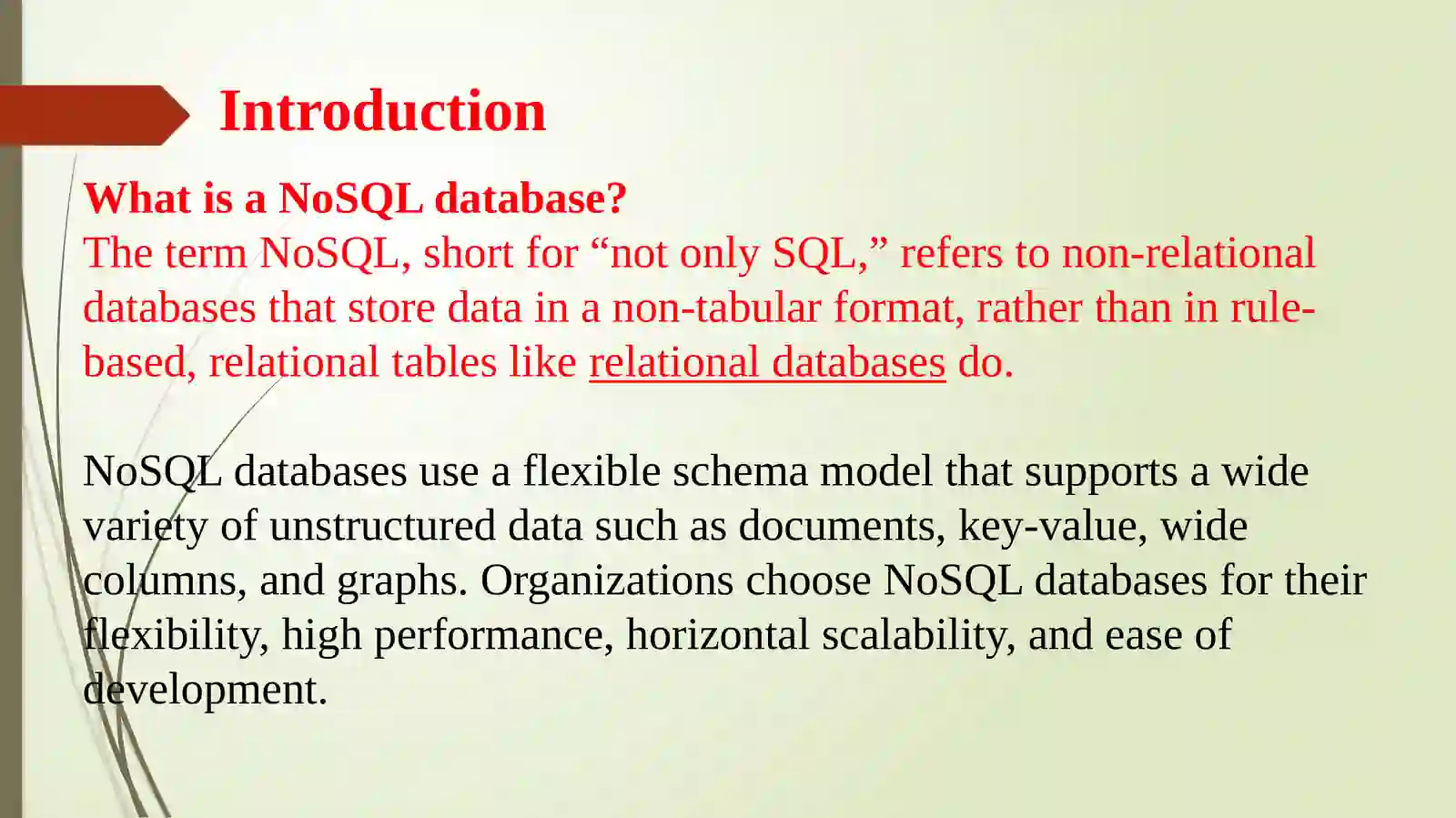 Introduction

What is a NoSQL database?
The term NoSQL, short for “not only SQL,” refers to non-relational databases that store data in a non-tabular format, rather than in rule-based, relational tables like relational databases do.

NoSQL databases use a flexible schema model that supports a wide variety of unstructured data such as documents, key-value, wide columns, and graphs. Organizations choose NoSQL databases for their flexibility, high performance, horizontal scalability, and ease of development.